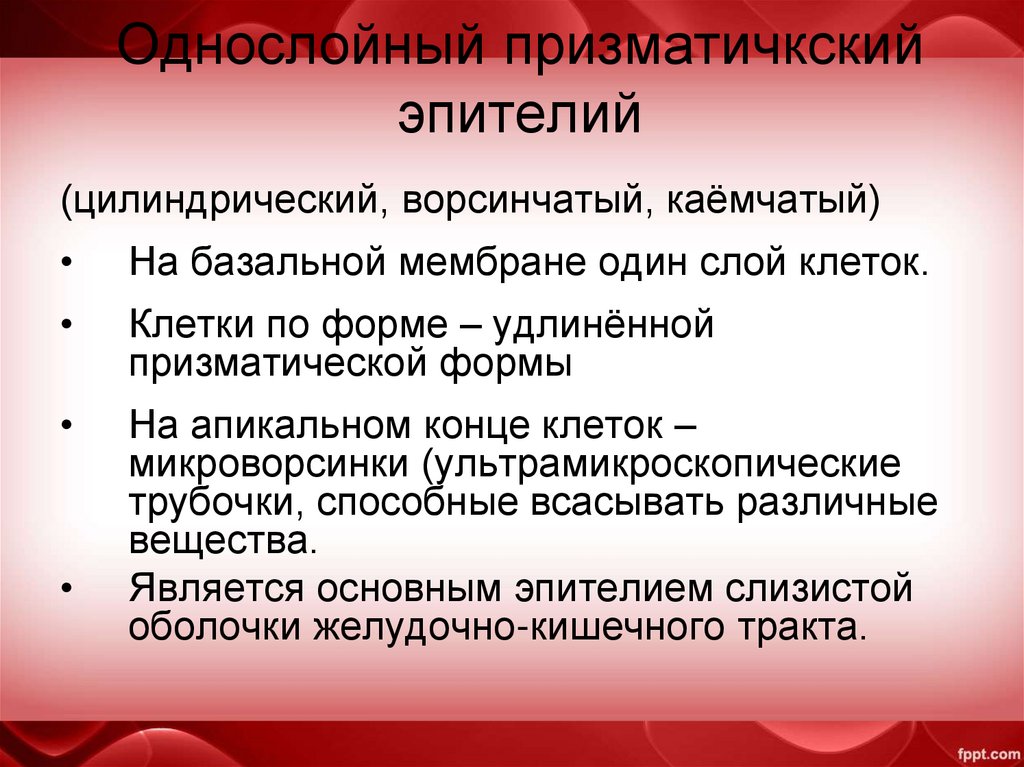 Однослойный призматичкский эпителий

(цилиндрический, ворсинчатый, каёмчатый)

• На базальной мембране один слой клеток.

• Клетки по форме – удлинённой призматической формы

• На апикальном конце клеток – микроворсинки (ультрамикроскопические трубочки, способные всасывать различные вещества.

• Является основным эпителием слизистой оболочки желудочно-кишечного тракта.

fppt.com